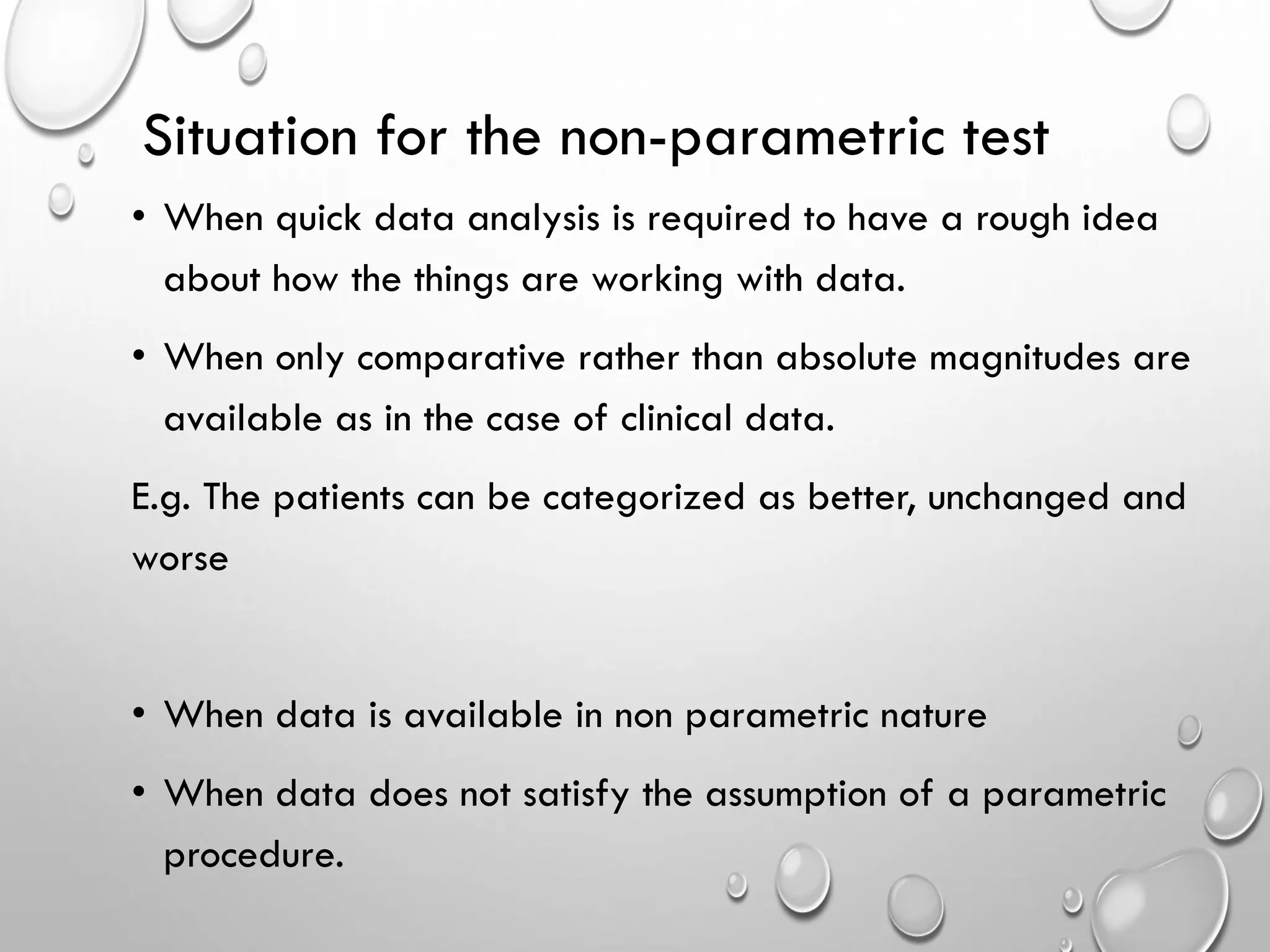 Situation for the non-parametric test

• When quick data analysis is required to have a rough idea about how the things are working with data.

• When only comparative rather than absolute magnitudes are available as in the case of clinical data.

E.g. The patients can be categorized as better, unchanged and worse

• When data is available in non parametric nature

• When data does not satisfy the assumption of a parametric procedure.